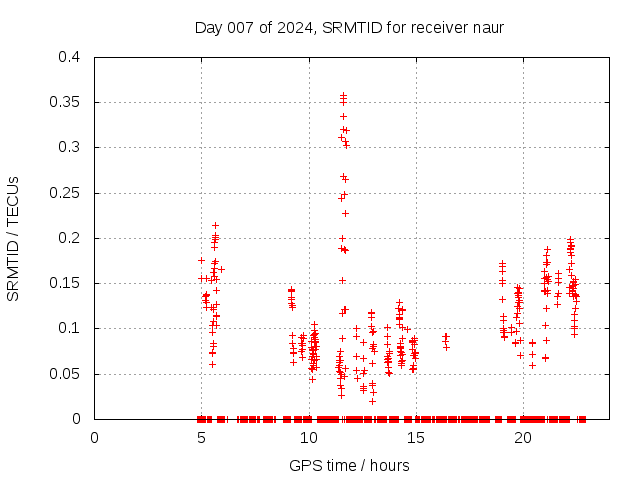 Day 007 of 2024, SRMTID for receiver naur

SRMTID / TECUs

0.4
0.35
0.3
0.25
0.2
0.15
0.1
0.05
0

0
5
10
15
20

GPS time / hours